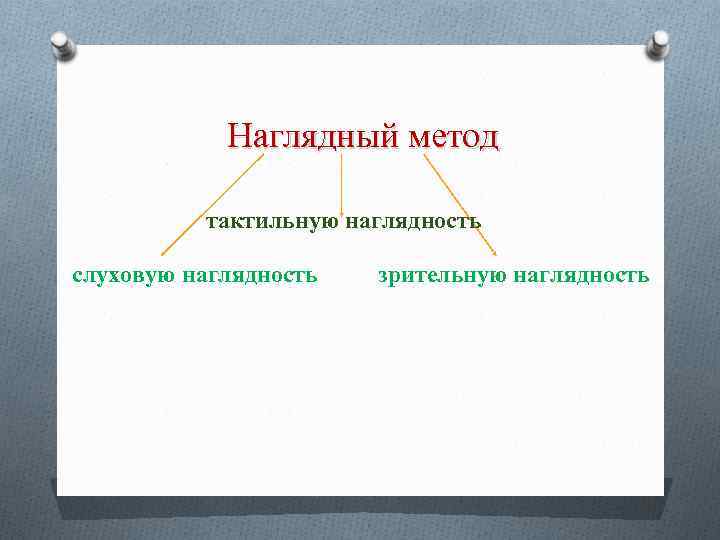 Наглядный метод

тактильную наглядность

слуховую наглядность

зрительную наглядность